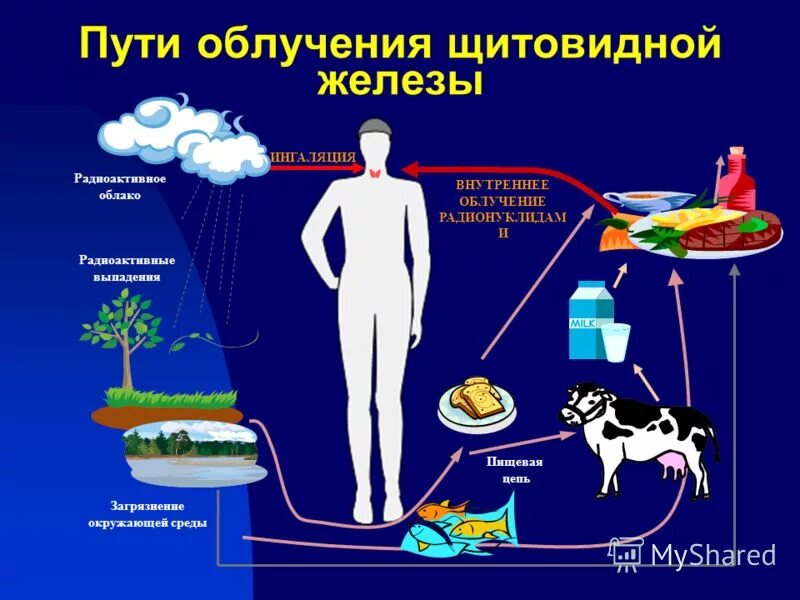 Пути облучения щитовидной железы

Радиоактивное облако

ИНГАЛЯЦИЯ

ВНУТРЕННЕЕ ОБЛУЧЕНИЕ РАДИОНУКЛИДАМ И

Радиоактивные выпадения

MILK

Пищевая цепь

Загрязнение окружающей среды

MyShared